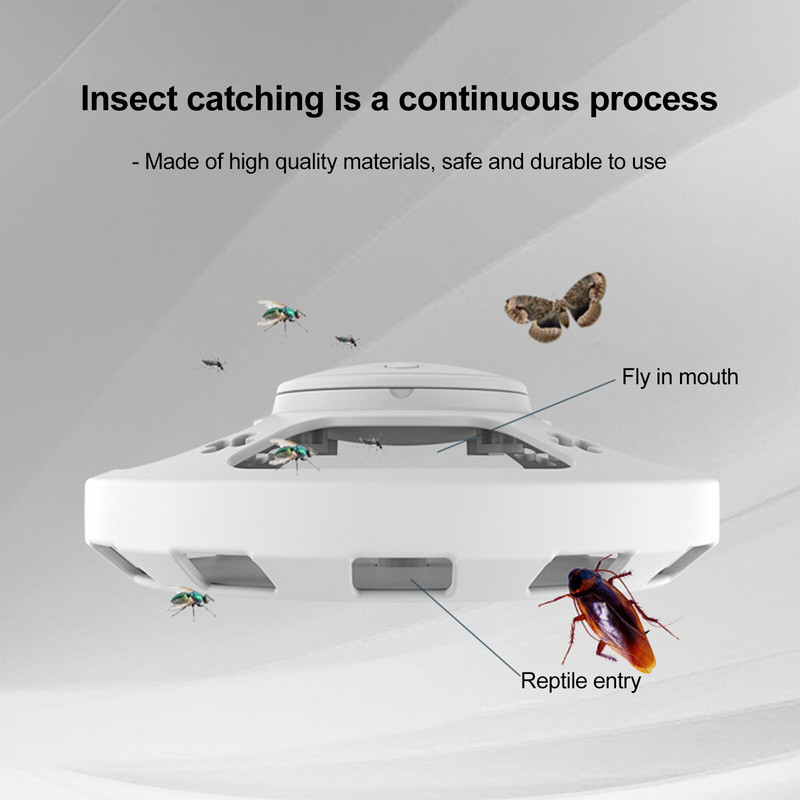 Insect catching is a continuous process

- Made of high quality materials, safe and durable to use

Fly in mouth

Reptile entry